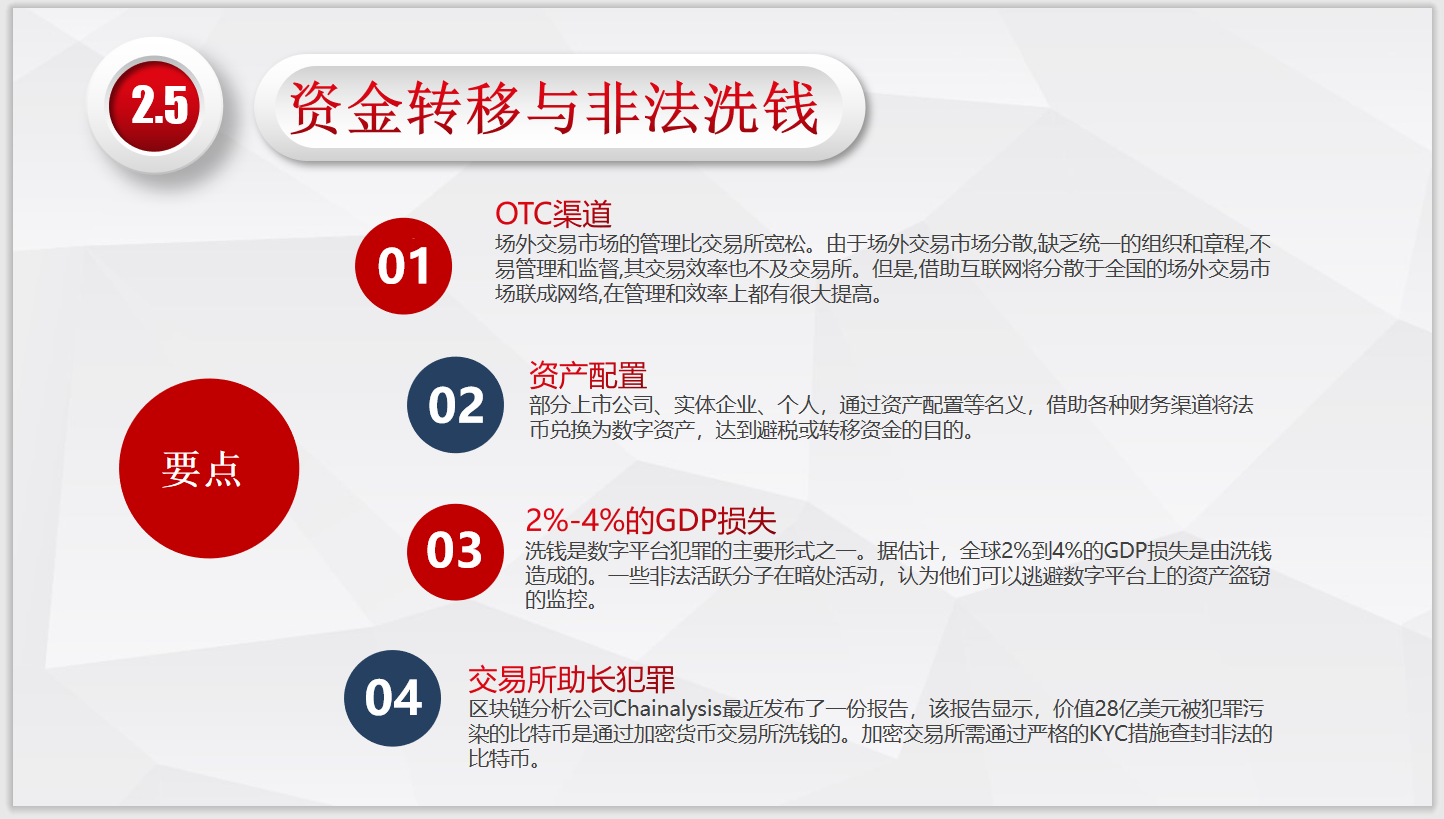 2.5

资金转移与非法洗钱

要点

01

OTC渠道

场外交易市场的管理比交易所宽松。由于场外交易市场分散,缺乏统一的组织和章程,不易管理和监督,其交易效率也不及交易所。但是,借助互联网将分散于全国的场外交易市场联成网络,在管理和效率上都有很大提高。

02

资产配置

部分上市公司、实体企业、个人，通过资产配置等名义，借助各种财务渠道将法币兑换为数字资产，达到避税或转移资金的目的。

03

2%-4%的GDP损失

洗钱是数字平台犯罪的主要形式之一。据估计，全球2%到4%的GDP损失是由洗钱造成的。一些非法活跃分子在暗处活动，认为他们可以逃避数字平台上的资产盗窃的监控。

04

交易所助长犯罪

区块链分析公司Chainalysis最近发布了一份报告，该报告显示，价值28亿美元被犯罪污染的比特币是通过加密货币交易所洗钱的。加密交易所需通过严格的KYC措施查封非法的比特币。